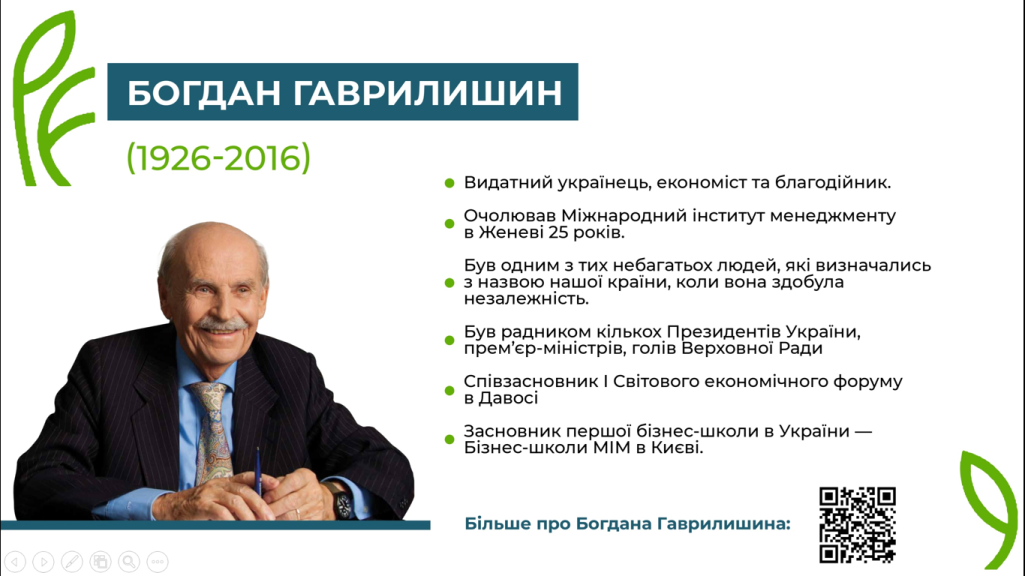 БОГДАН ГАВРИЛИШИН

(1926-2016)

Видатний українець, економіст та благодійник.

Очолював Міжнародний інститут менеджменту в Женеві 25 років.

Був одним з тих небагатьох людей, які визначались з назвою нашої країни, коли вона здобула незалежність.

Був радником кількох Президентів України, прем'єр-міністрів, голів Верховної Ради

Співзасновник І Світового економічного форуму в Давосі

Засновник першої бізнес-школи в України — Бізнес-школи МІМ в Києві.

Більше про Богдана Гаврилишина: